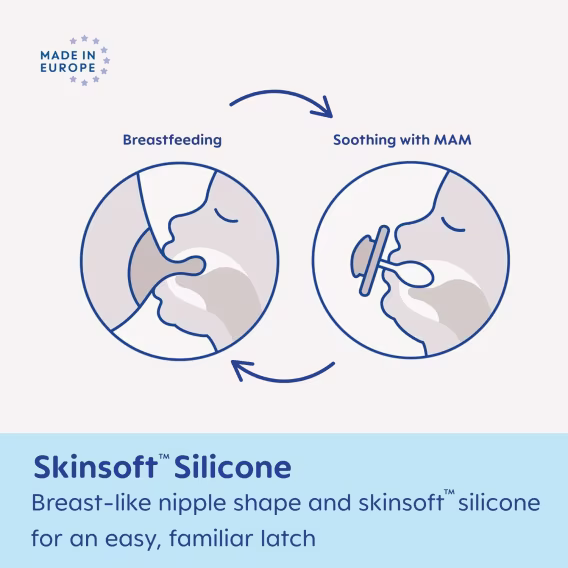 MADE IN EUROPE

Breastfeeding

Soothing with MAM

Skinsoft™ Silicone

Breast-like nipple shape and skinsoft™ silicone for an easy, familiar latch